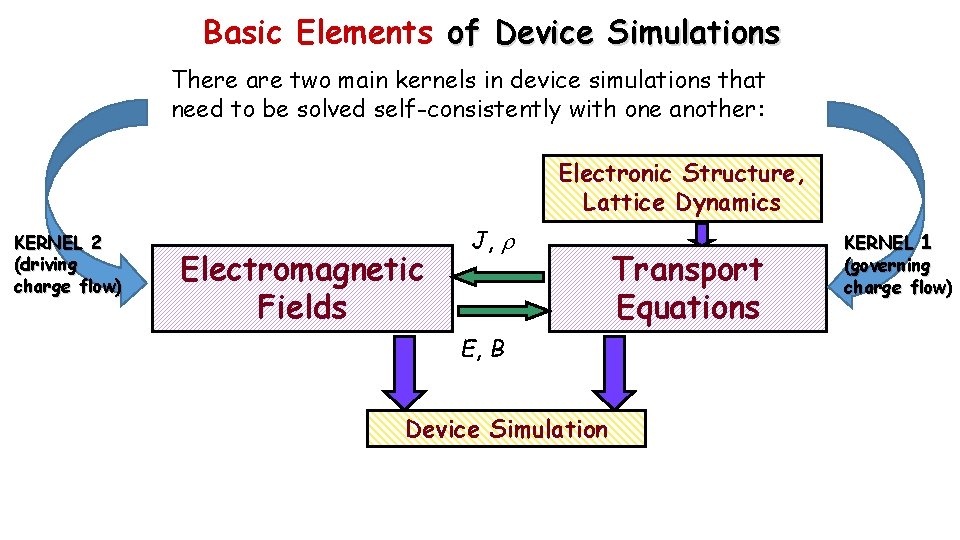 Basic Elements of Device Simulations

There are two main kernels in device simulations that need to be solved self-consistently with one another:

Electronic Structure, Lattice Dynamics

KERNEL 2 (driving charge flow)

Electromagnetic Fields

$J, \rho$

$E, B$

Transport Equations

KERNEL 1 (governing charge flow)

Device Simulation